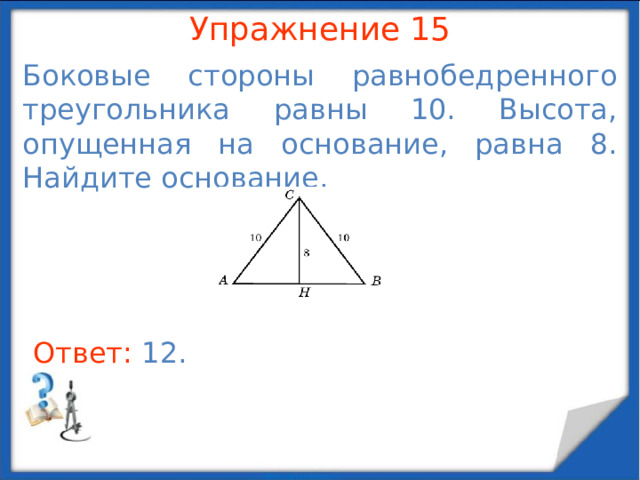 Упражнение 15

Боковые стороны равнобедренного треугольника равны 10. Высота, опущенная на основание, равна 8. Найдите основание.

C
10
10
8
A
H
B

Ответ: 12.